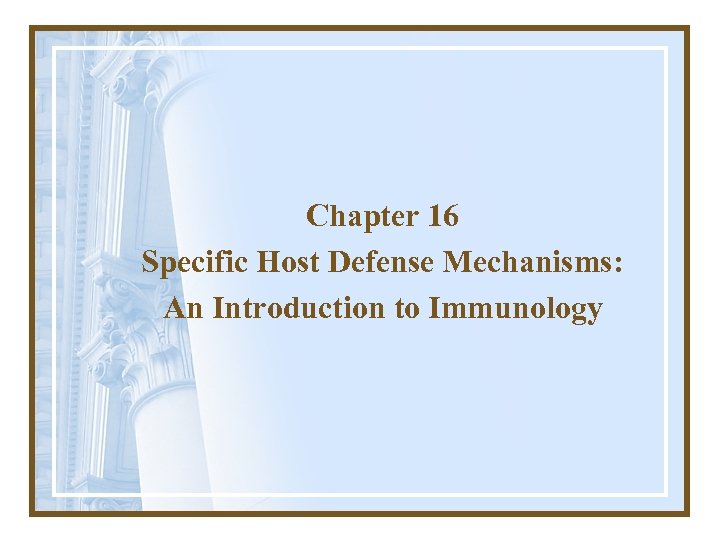 Chapter 16
Specific Host Defense Mechanisms:
An Introduction to Immunology